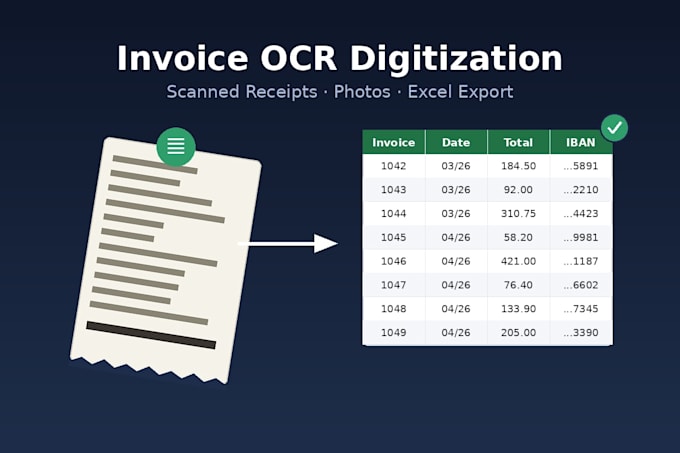 Invoice OCR Digitization

Scanned Receipts · Photos · Excel Export

| Invoice | Date | Total | IBAN |
|---|---|---|---|
| 1042 | 03/26 | 184.50 | ...5891 |
| 1043 | 03/26 | 92.00 | ...2210 |
| 1044 | 03/26 | 310.75 | ...4423 |
| 1045 | 04/26 | 58.20 | ...9981 |
| 1046 | 04/26 | 421.00 | ...1187 |
| 1047 | 04/26 | 76.40 | ...6602 |
| 1048 | 04/26 | 133.90 | ...7345 |
| 1049 | 04/26 | 205.00 | ...3390 |